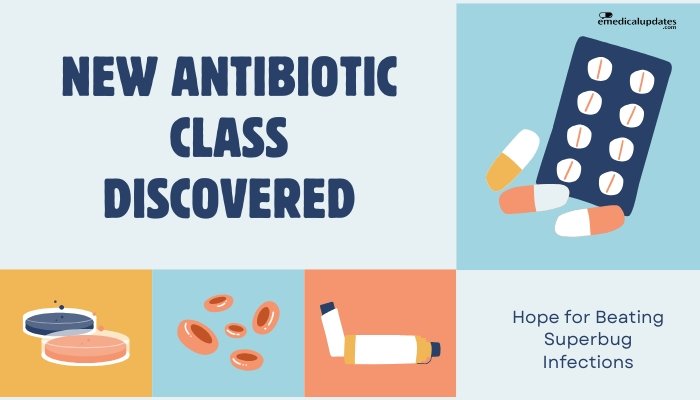 emedicalupdates.com

NEW ANTIBIOTIC CLASS DISCOVERED

Hope for Beating Superbug Infections